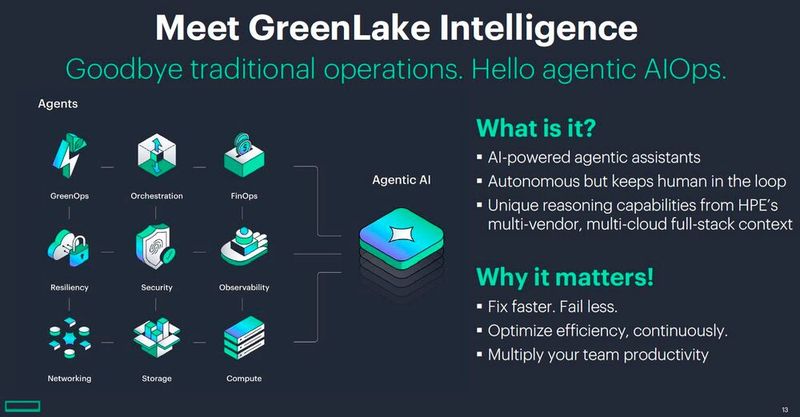 Meet GreenLake Intelligence

Goodbye traditional operations. Hello agentic AIOps.

Agents

GreenOps

Orchestration

FinOps

Resiliency

Security

Observability

Networking

Storage

Compute

Agentic AI

What is it?

▪ AI-powered agentic assistants
▪ Autonomous but keeps human in the loop
▪ Unique reasoning capabilities from HPE's multi-vendor, multi-cloud full-stack context

Why it matters!

▪ Fix faster. Fail less.
▪ Optimize efficiency, continuously.
▪ Multiply your team productivity

13